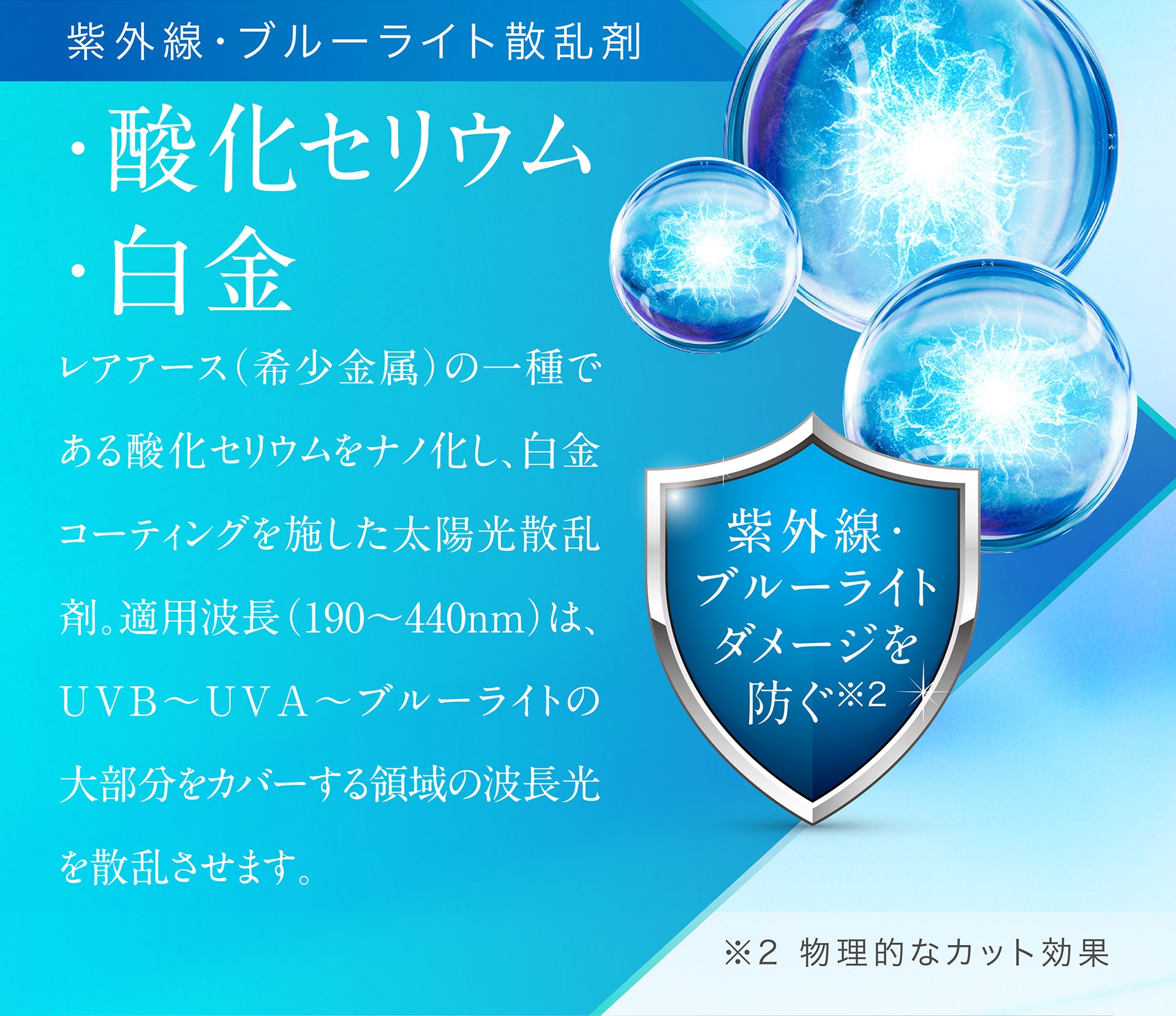 紫外線・ブルーライト散乱剤

・酸化セリウム
・白金

レアアース（希少金属）の一種である酸化セリウムをナノ化し、白金コーティングを施した太陽光散乱剤。適用波長（190～440nm）は、UVB～UVA～ブルーライトの大部分をカバーする領域の波長光を散乱させます。

紫外線・ブルーライトダメージを防ぐ※2

※2 物理的なカット効果